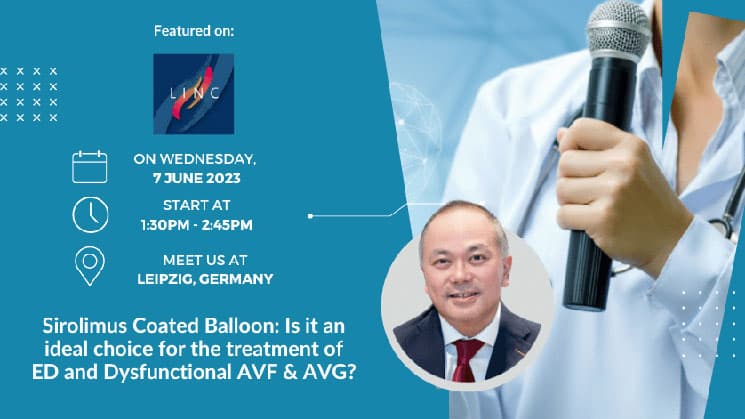 Featured on:

LINC

ON WEDNESDAY, 7 JUNE 2023

START AT 1:30PM - 2:45PM

MEET US AT LEIPZIG, GERMANY

Sirolimus Coated Balloon: Is it an ideal choice for the treatment of ED and Dysfunctional AVF & AVG?